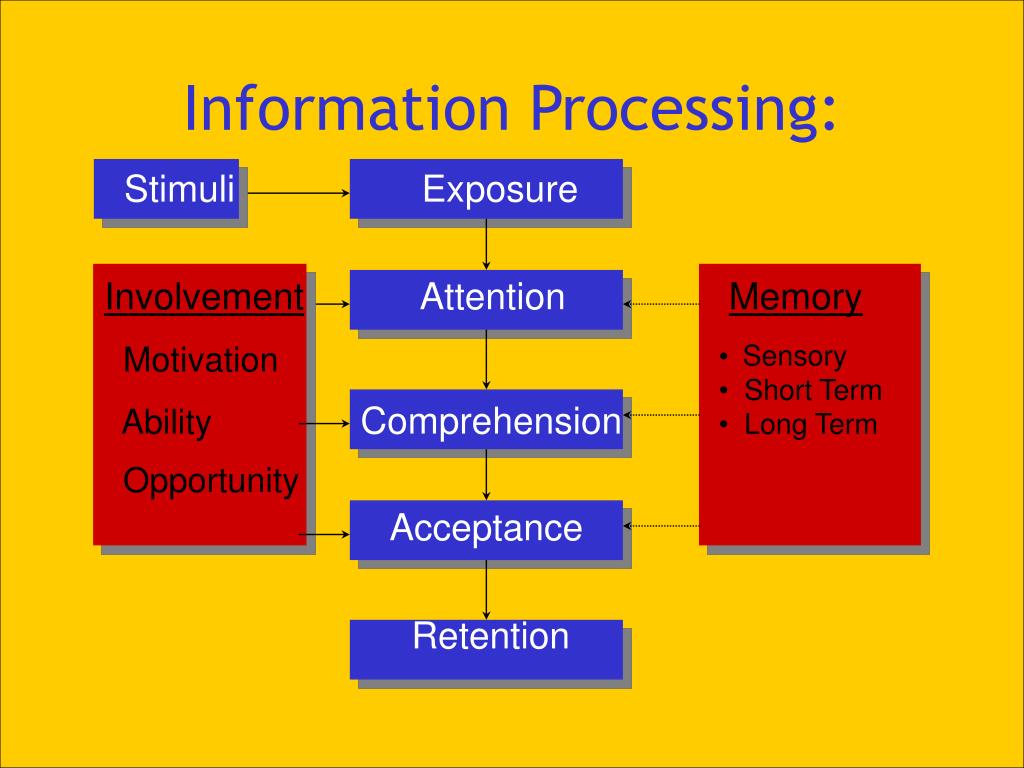 Information Processing:

Stimuli

Exposure

Involvement

Motivation

Ability

Opportunity

Attention

Comprehension

Acceptance

Retention

Memory

• Sensory
• Short Term
• Long Term